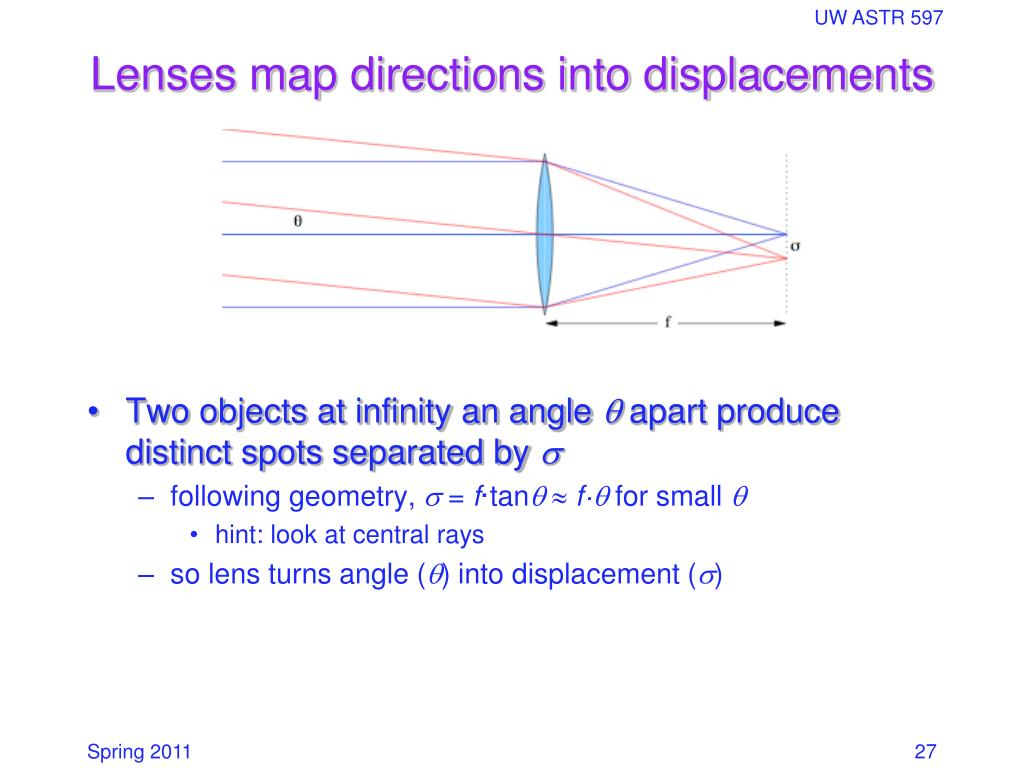 UW ASTR 597

Lenses map directions into displacements

θ

σ

f

• Two objects at infinity an angle $\theta$ apart produce distinct spots separated by $\sigma$
– following geometry, $\sigma = f \cdot \tan\theta \approx f \cdot \theta$ for small $\theta$
• hint: look at central rays
– so lens turns angle ($\theta$) into displacement ($\sigma$)

Spring 2011

27